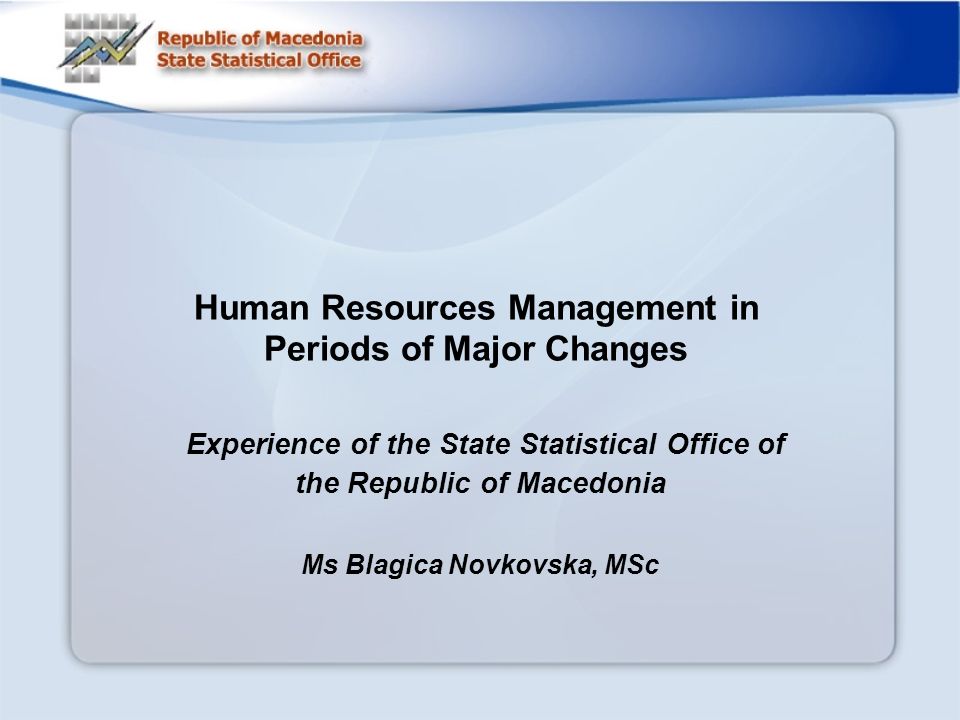 Republic of Macedonia
State Statistical Office

Human Resources Management in Periods of Major Changes

Experience of the State Statistical Office of the Republic of Macedonia

Ms Blagica Novkovska, MSc